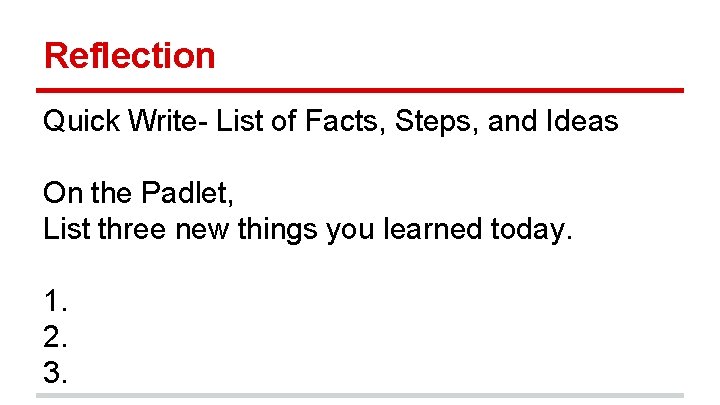 Reflection

Quick Write- List of Facts, Steps, and Ideas

On the Padlet,
List three new things you learned today.

1.
2.
3.